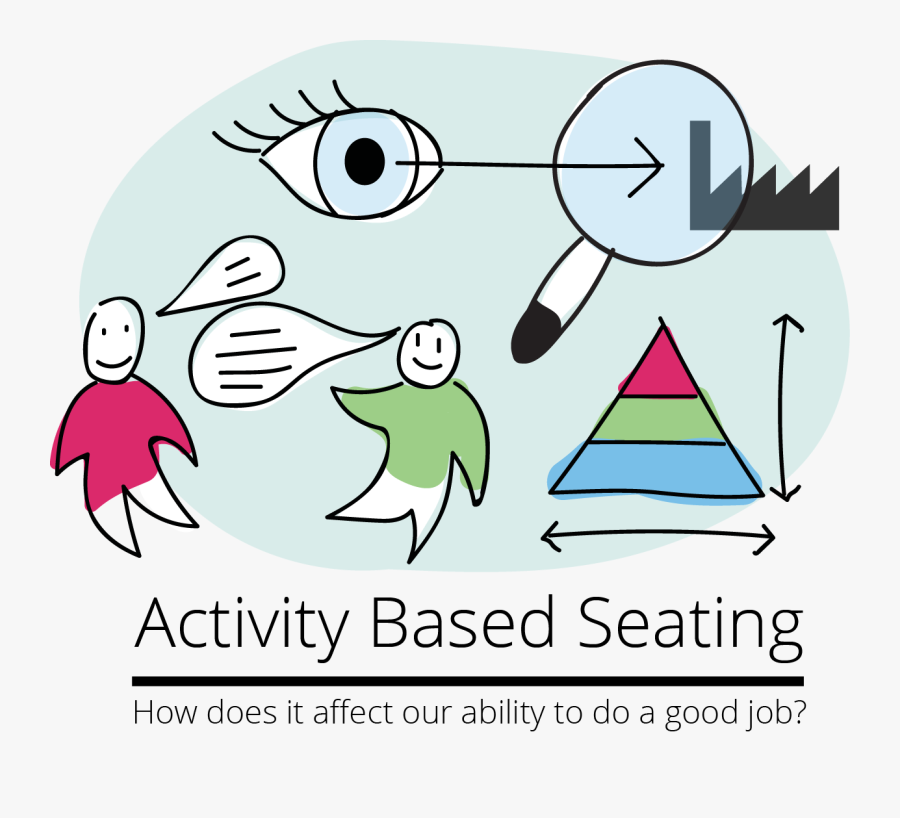 Activity Based Seating

How does it affect our ability to do a good job?